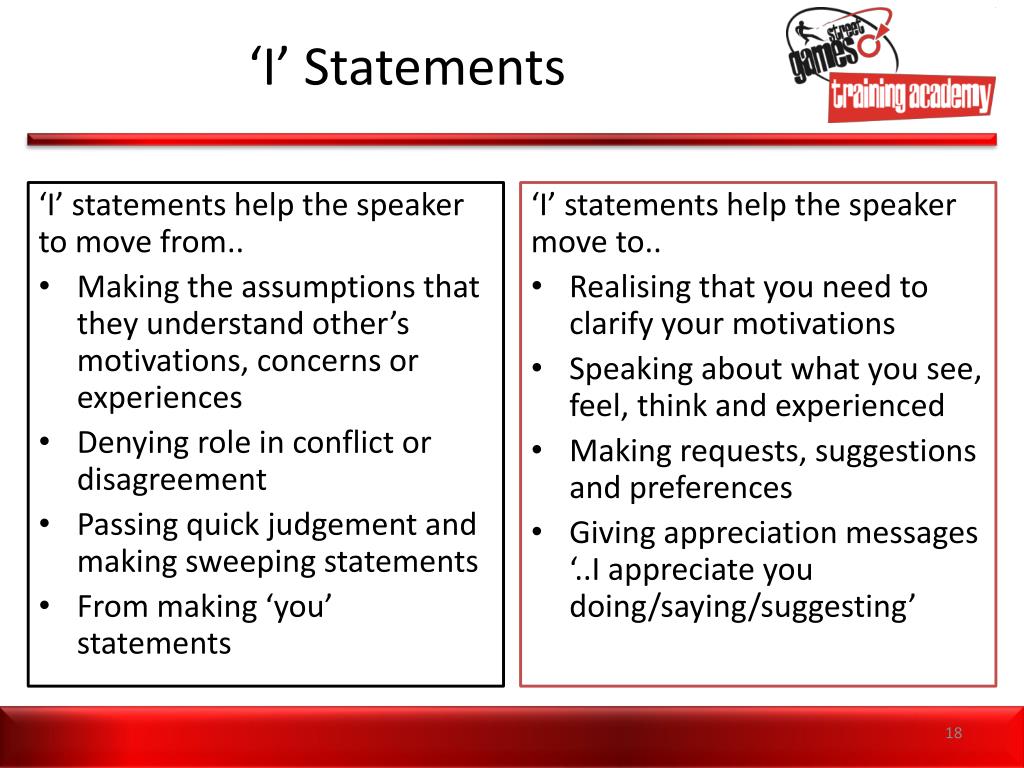 ‘I’ Statements

street games training academy

‘I’ statements help the speaker to move from..
• Making the assumptions that they understand other’s motivations, concerns or experiences
• Denying role in conflict or disagreement
• Passing quick judgement and making sweeping statements
• From making ‘you’ statements

‘I’ statements help the speaker move to..
• Realising that you need to clarify your motivations
• Speaking about what you see, feel, think and experienced
• Making requests, suggestions and preferences
• Giving appreciation messages ‘..I appreciate you doing/saying/suggesting’

18